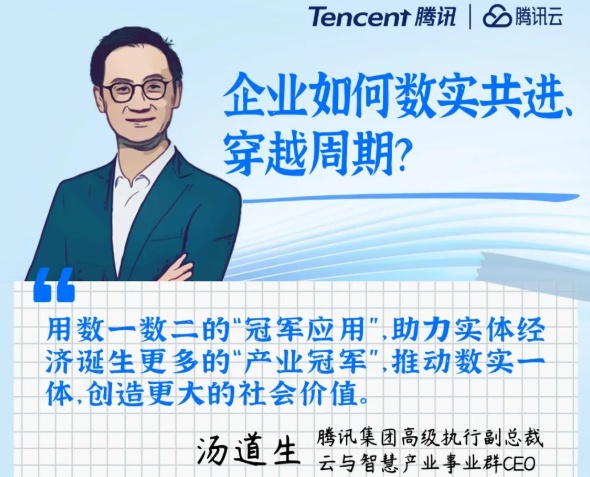 Tencent 腾讯 | 腾讯云

企业如何数实共进、穿越周期？

“

用数一数二的“冠军应用”，助力实体经济诞生更多的“产业冠军”，推动数实一体，创造更大的社会价值。

汤道生 腾讯集团高级执行副总裁
云与智慧产业事业群CEO